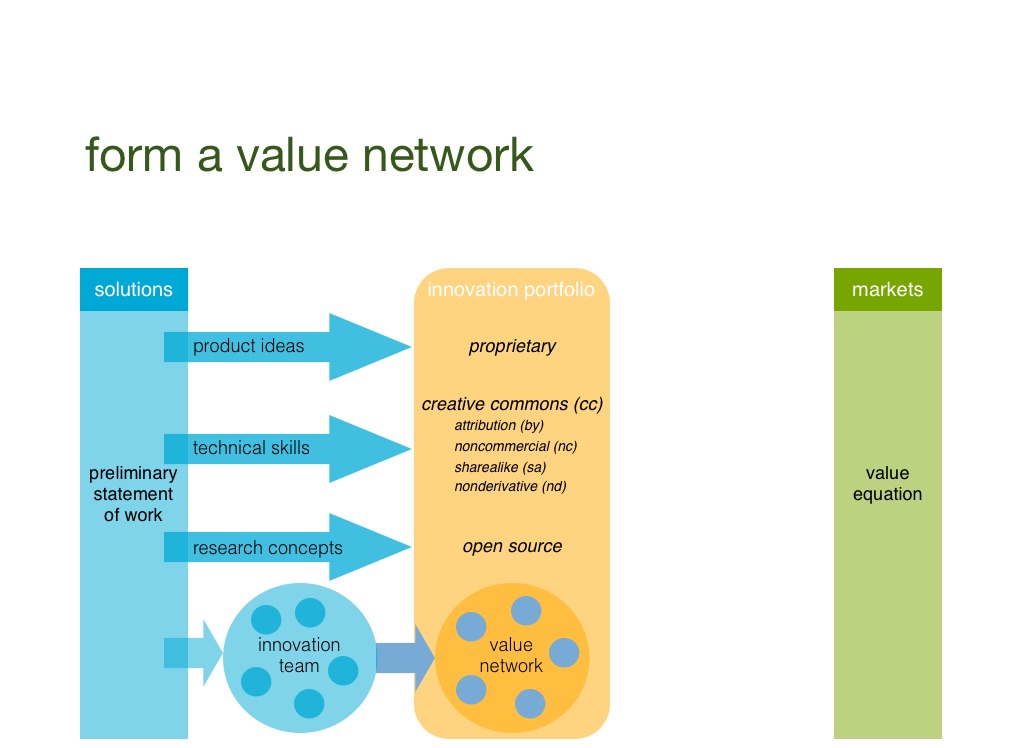 form a value network

solutions

preliminary statement of work

product ideas

technical skills

research concepts

innovation team

innovation portfolio

proprietary

creative commons (cc)
attribution (by)
noncommercial (nc)
sharealike (sa)
nonderivative (nd)

open source

value network

markets

value equation